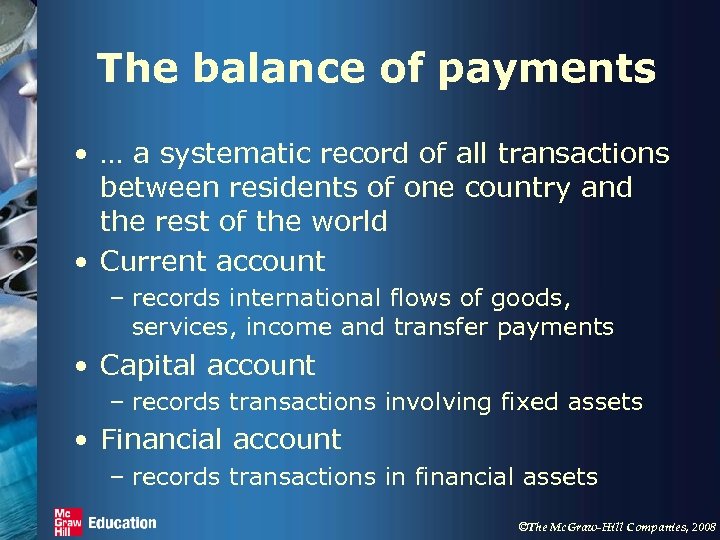 The balance of payments

• … a systematic record of all transactions between residents of one country and the rest of the world
• Current account
– records international flows of goods, services, income and transfer payments
• Capital account
– records transactions involving fixed assets
• Financial account
– records transactions in financial assets

Mc Graw Hill Education

©The McGraw-Hill Companies, 2008